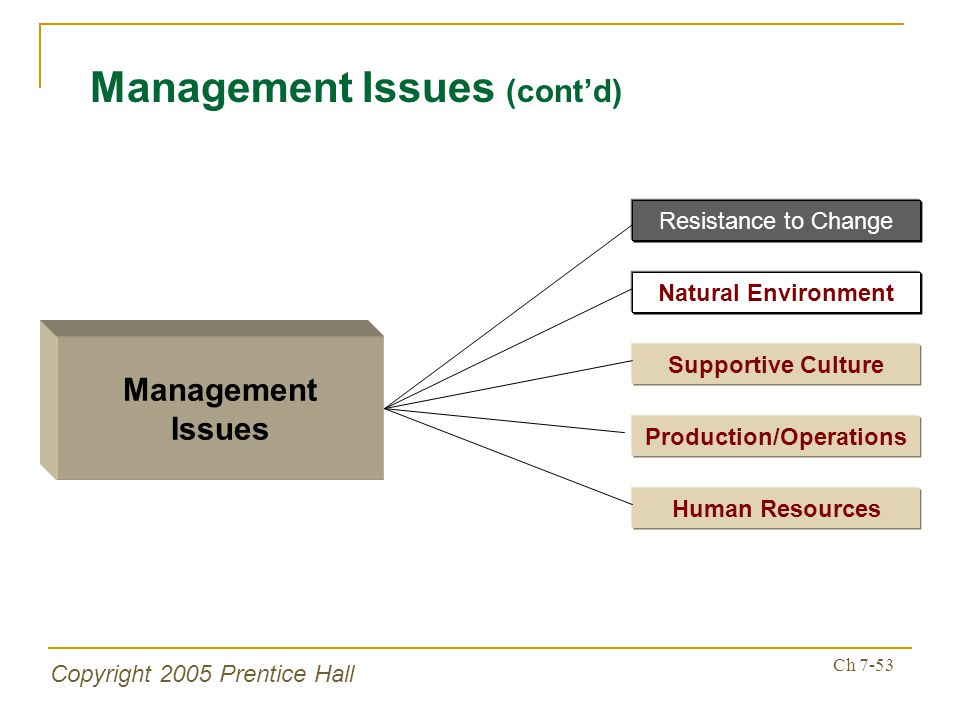 Management Issues (cont'd)

Management Issues

Resistance to Change

Natural Environment

Supportive Culture

Production/Operations

Human Resources

Copyright 2005 Prentice Hall

Ch 7-53